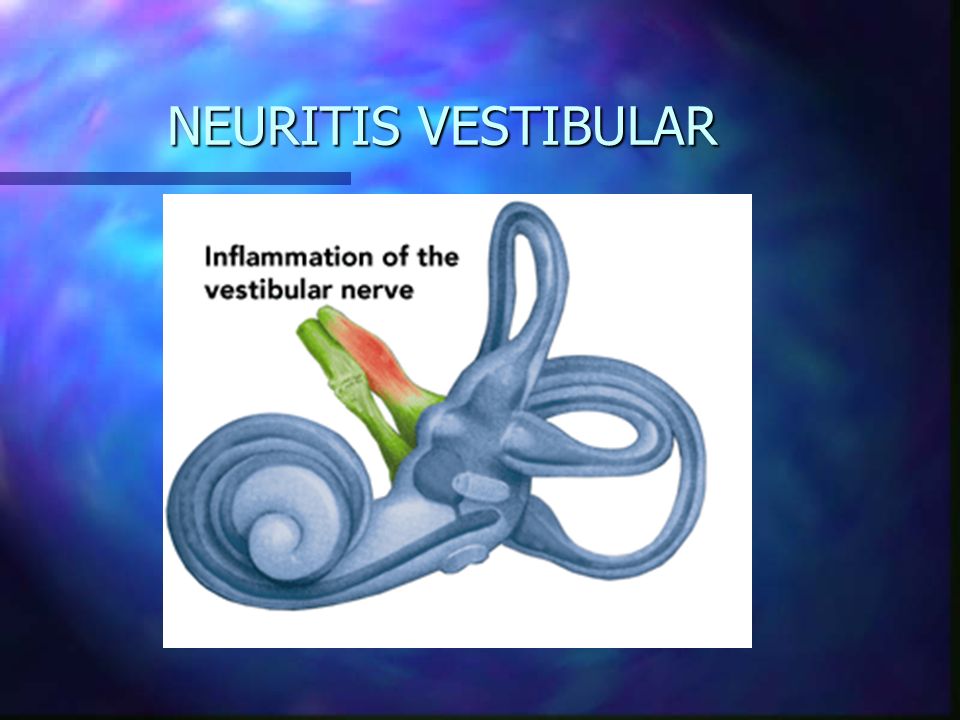 NEURITIS VESTIBULAR

Inflammation of the vestibular nerve